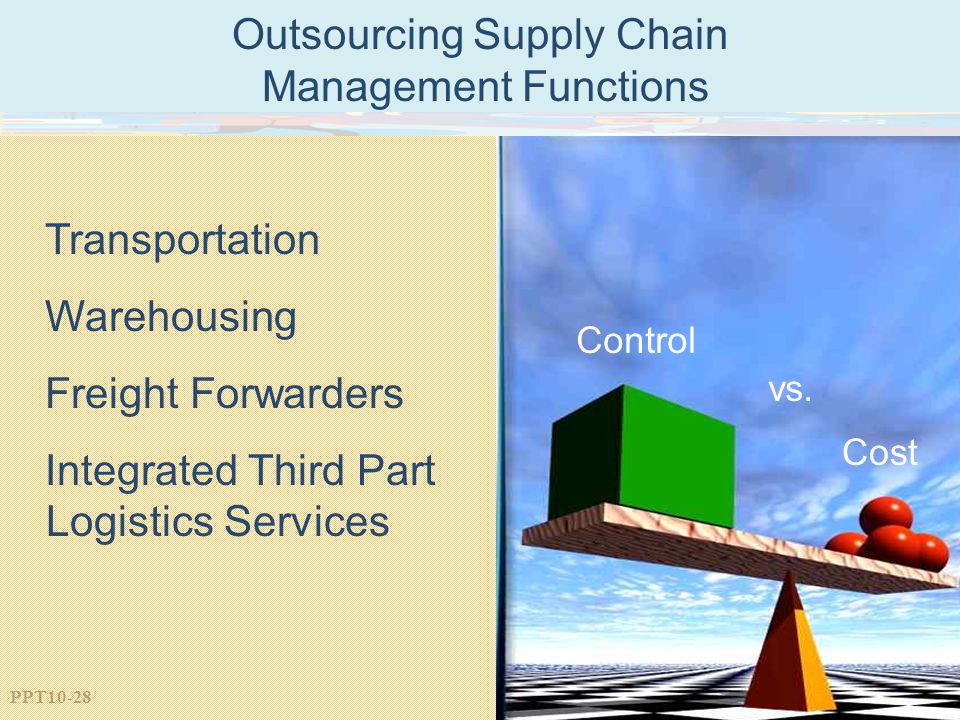 Outsourcing Supply Chain Management Functions

Transportation

Warehousing

Freight Forwarders

Integrated Third Part Logistics Services

Control

vs.

Cost

PPT10-28